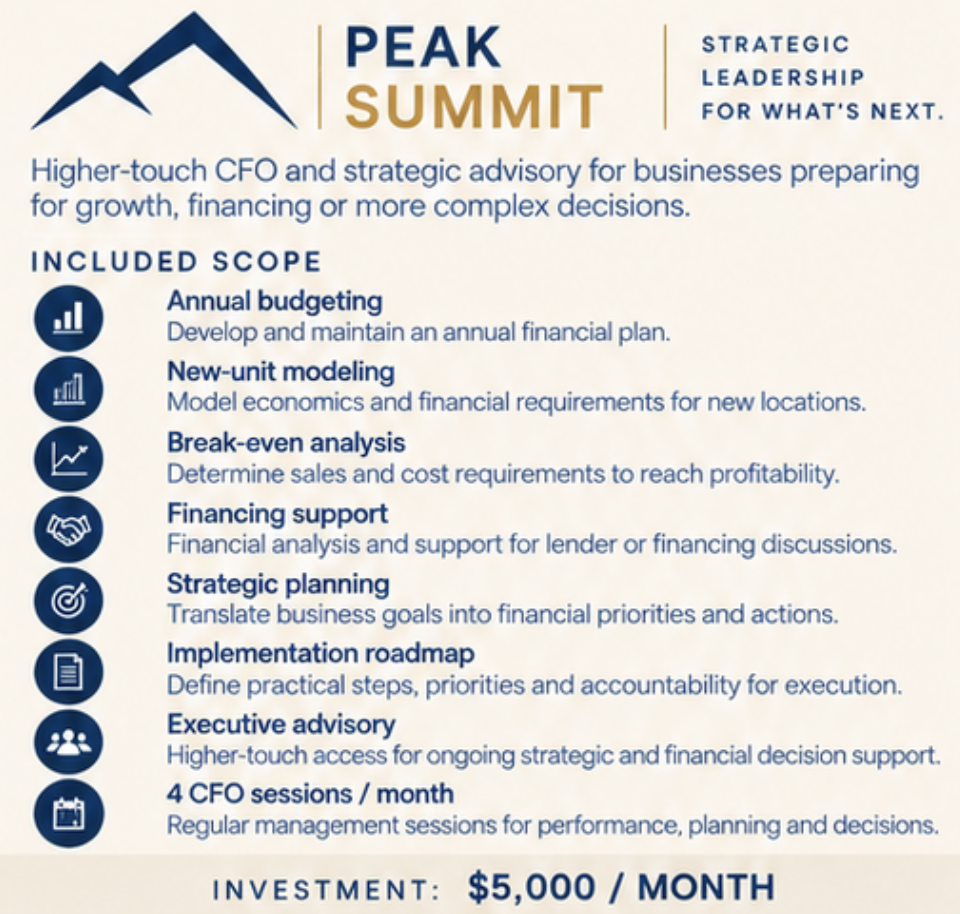 PEAK
SUMMIT

STRATEGIC
LEADERSHIP
FOR WHAT'S NEXT.

Higher-touch CFO and strategic advisory for businesses preparing for growth, financing or more complex decisions.

INCLUDED SCOPE

Annual budgeting
Develop and maintain an annual financial plan.

New-unit modeling
Model economics and financial requirements for new locations.

Break-even analysis
Determine sales and cost requirements to reach profitability.

Financing support
Financial analysis and support for lender or financing discussions.

Strategic planning
Translate business goals into financial priorities and actions.

Implementation roadmap
Define practical steps, priorities and accountability for execution.

Executive advisory
Higher-touch access for ongoing strategic and financial decision support.

4 CFO sessions / month
Regular management sessions for performance, planning and decisions.

INVESTMENT: $5,000 / MONTH